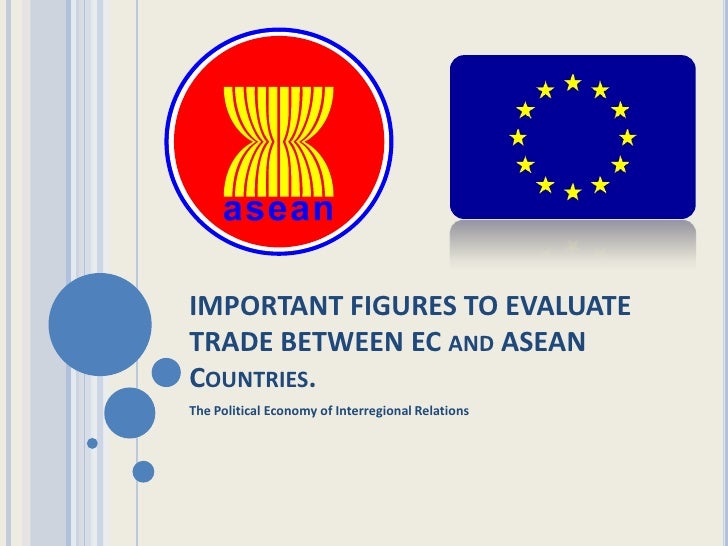 asean

IMPORTANT FIGURES TO EVALUATE TRADE BETWEEN EC AND ASEAN COUNTRIES.

The Political Economy of Interregional Relations